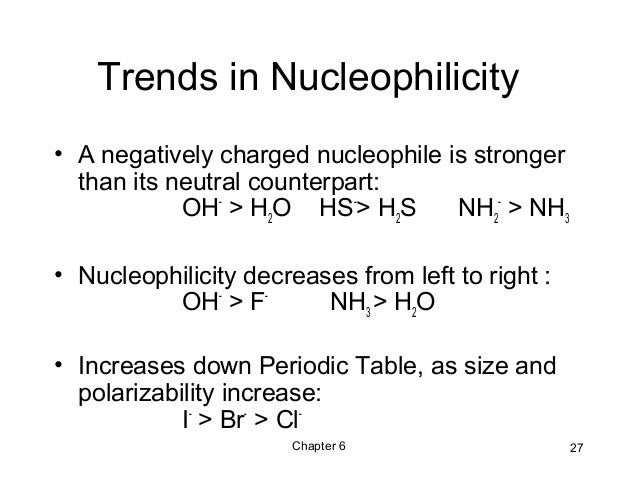 Trends in Nucleophilicity

• A negatively charged nucleophile is stronger than its neutral counterpart:
$OH^- > H_2O$ $HS^- > H_2S$ $NH_2^- > NH_3$

• Nucleophilicity decreases from left to right :
$OH^- > F^-$ $NH_3 > H_2O$

• Increases down Periodic Table, as size and polarizability increase:
$I^- > Br^- > Cl^-$

Chapter 6

27